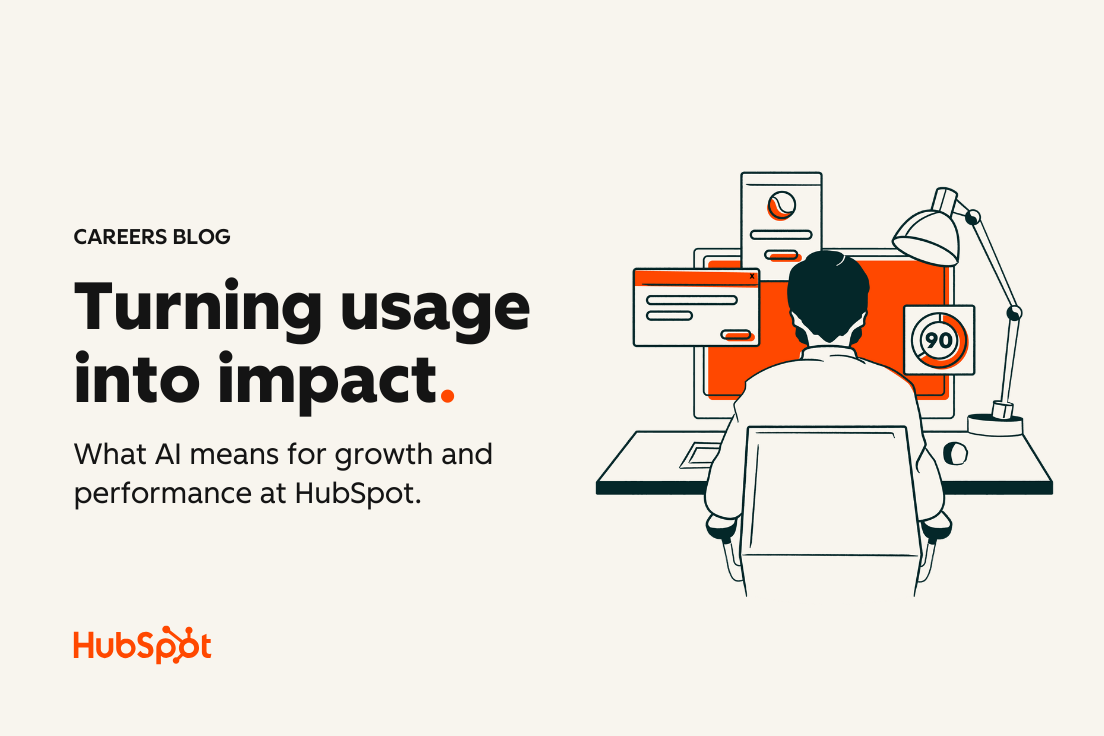 CAREERS BLOG

Turning usage into impact.

What AI means for growth and performance at HubSpot.

90

HubSpot